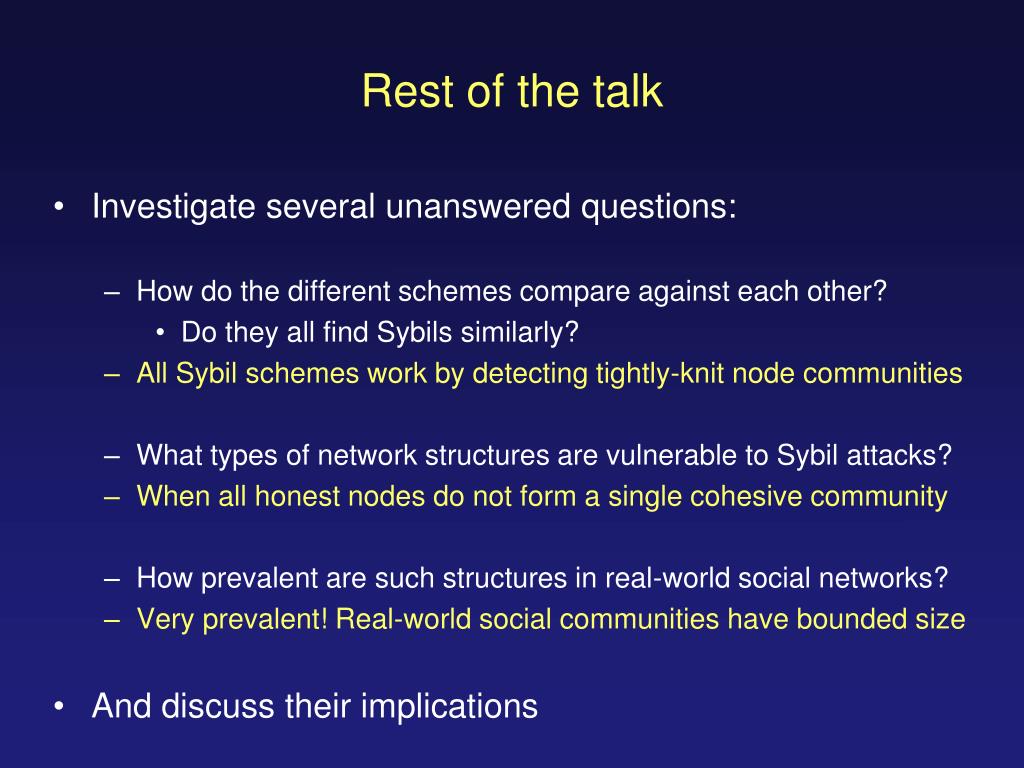 Rest of the talk

• Investigate several unanswered questions:

– How do the different schemes compare against each other?
• Do they all find Sybils similarly?
– All Sybil schemes work by detecting tightly-knit node communities

– What types of network structures are vulnerable to Sybil attacks?
– When all honest nodes do not form a single cohesive community

– How prevalent are such structures in real-world social networks?
– Very prevalent! Real-world social communities have bounded size

• And discuss their implications